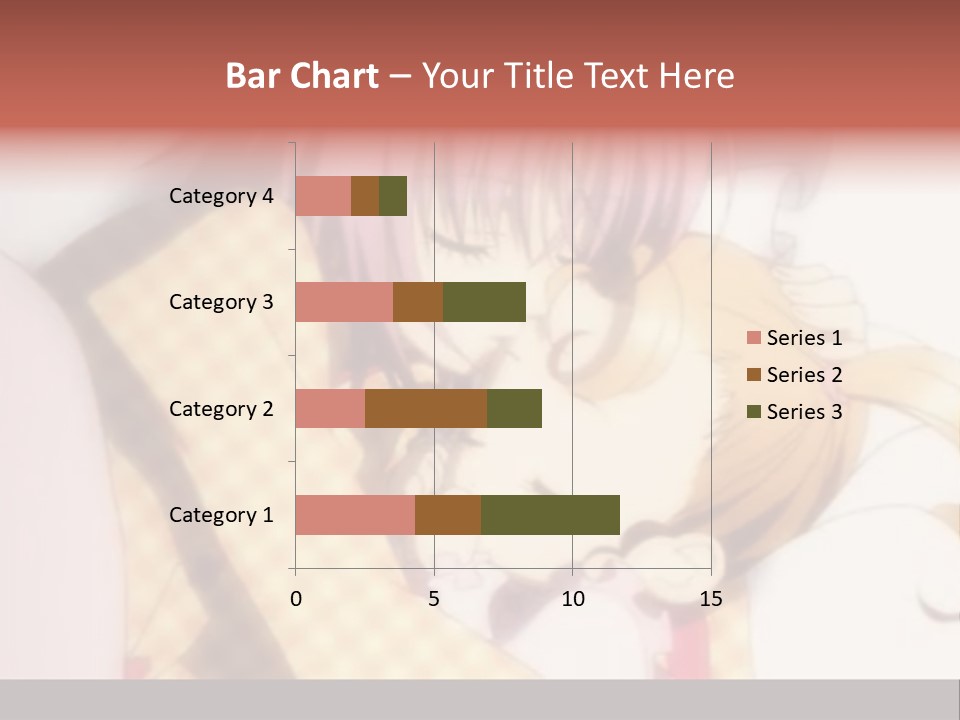 Bar Chart – Your Title Text Here

Category 4
Category 3
Category 2
Category 1

0
5
10
15

Series 1
Series 2
Series 3